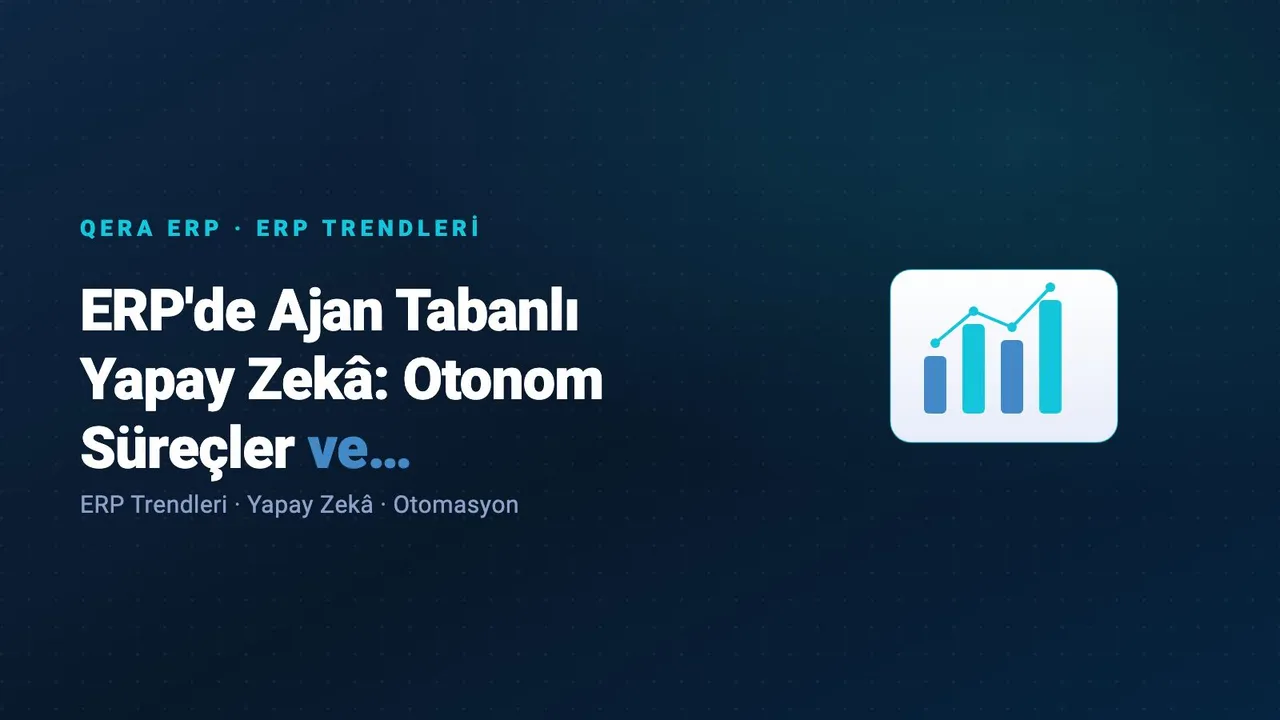 QERA ERP · ERP TRENDLERİ

ERP'de Ajan Tabanlı Yapay Zekâ: Otonom Süreçler ve...

ERP Trendleri · Yapay Zekâ · Otomasyon